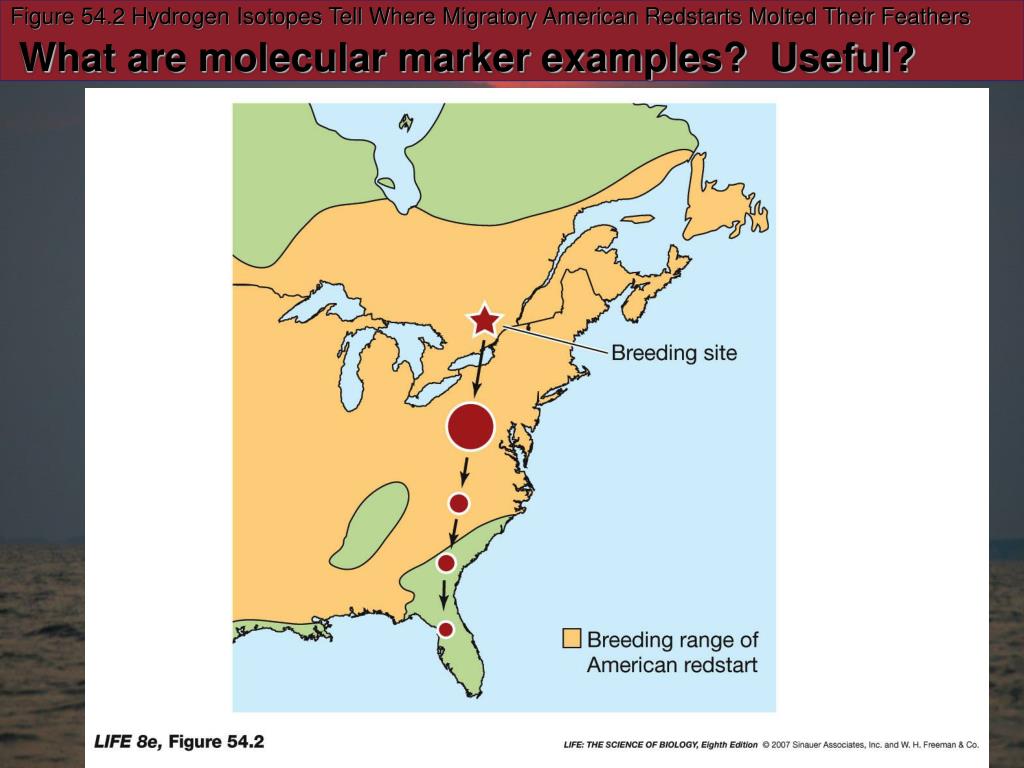 Figure 54.2 Hydrogen Isotopes Tell Where Migratory American Redstarts Molted Their Feathers

What are molecular marker examples? Useful?

Breeding site

Breeding range of American redstart

LIFE 8e, Figure 54.2

LIFE: THE SCIENCE OF BIOLOGY, Eighth Edition © 2007 Sinauer Associates, Inc. and W. H. Freeman & Co.